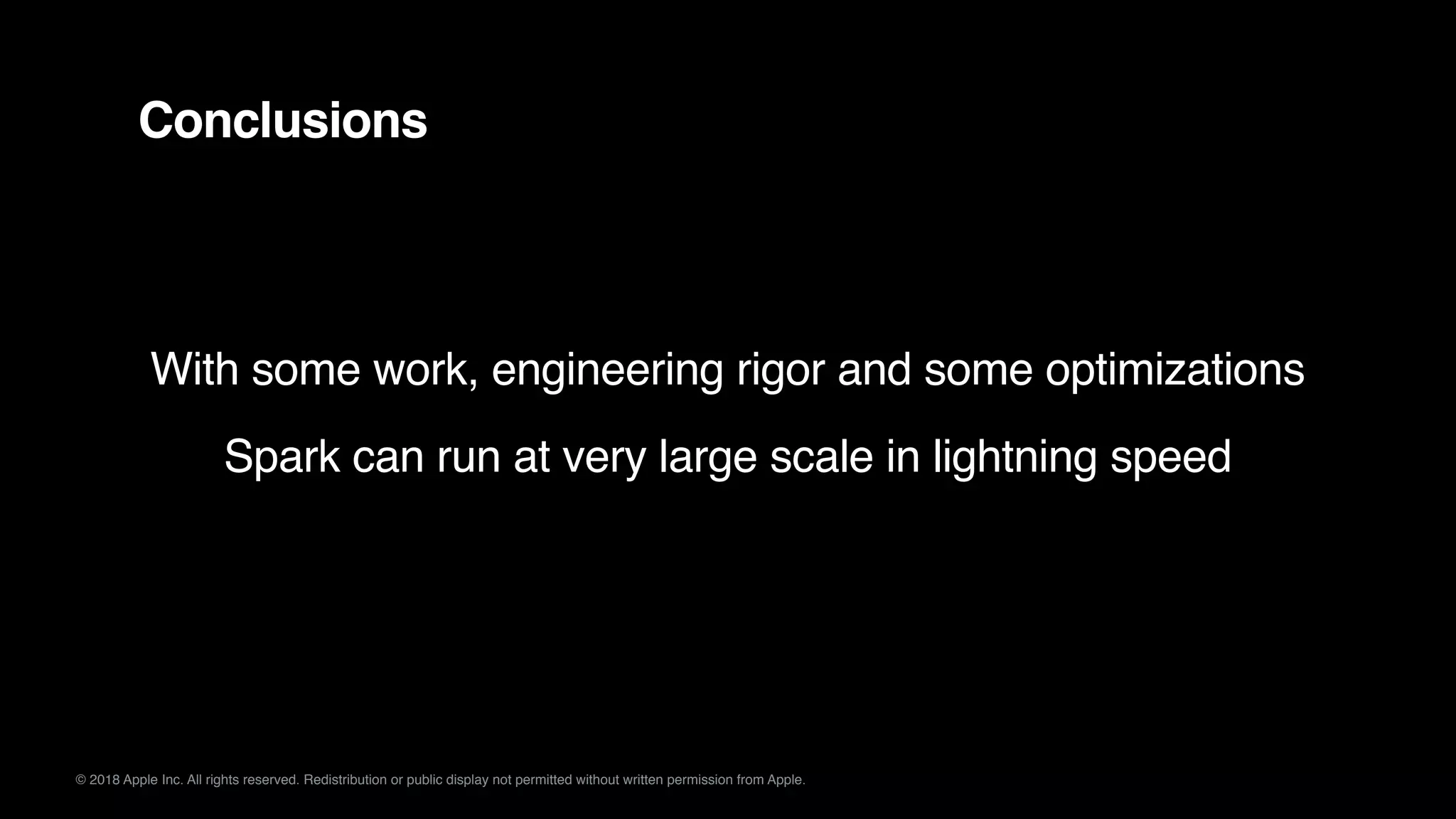 Conclusions

With some work, engineering rigor and some optimizations

Spark can run at very large scale in lightning speed

© 2018 Apple Inc. All rights reserved. Redistribution or public display not permitted without written permission from Apple.